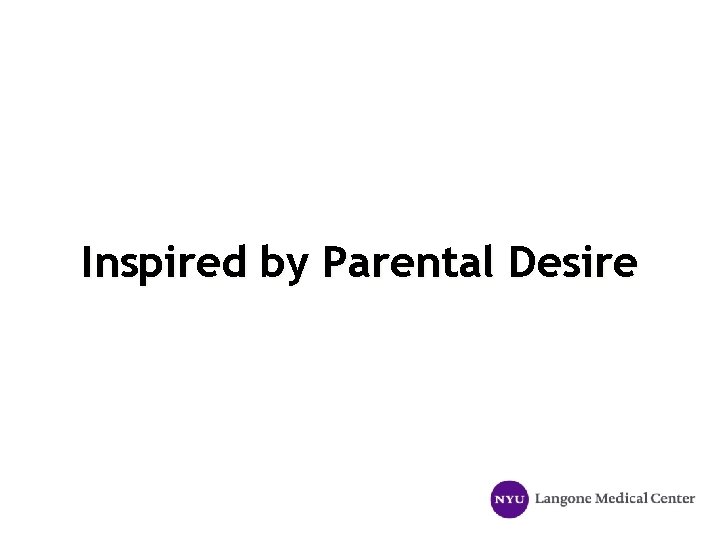 Inspired by Parental Desire

NYU Langone Medical Center